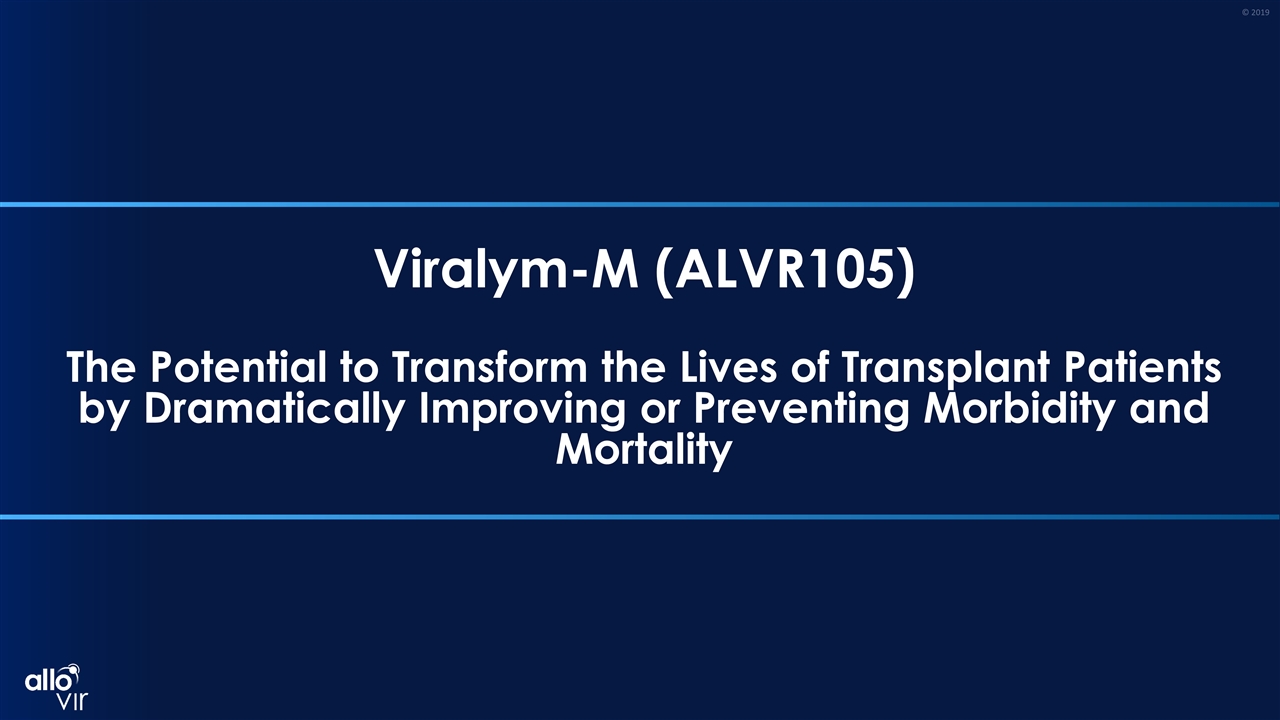 © 2019

Viralym-M (ALVR105)

The Potential to Transform the Lives of Transplant Patients by Dramatically Improving or Preventing Morbidity and Mortality

allo vir